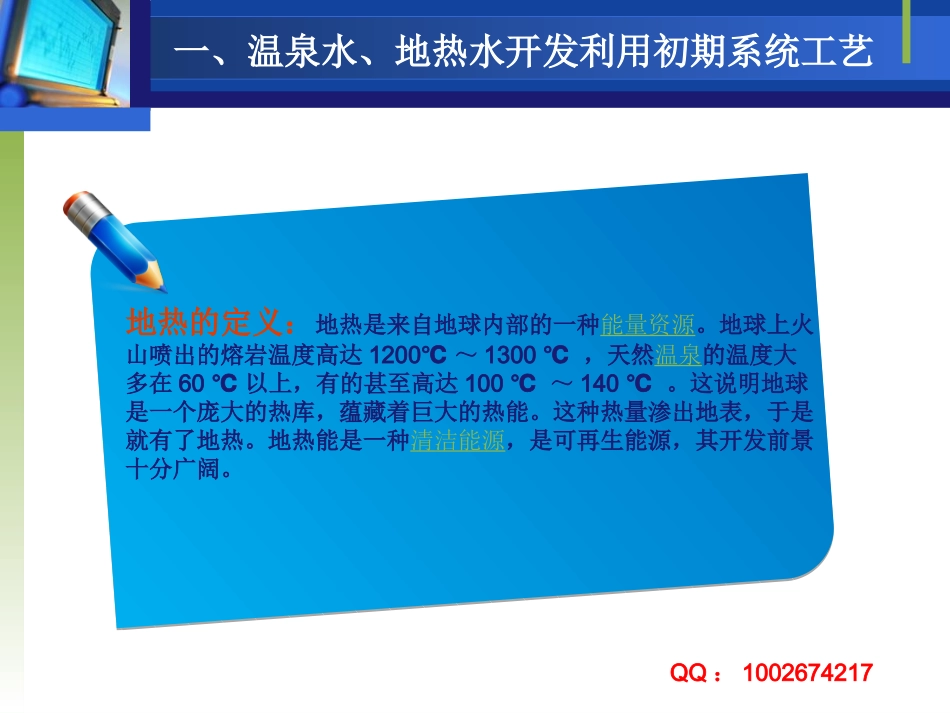 一、温泉水、地热水开发利用初期系统工艺

地热的定义：地热是来自地球内部的一种能量资源。地球上火山喷出的熔岩温度高达 1200℃ ～ 1300 ℃ ，天然温泉的温度大多在 60 ℃ 以上，有的甚至高达 100 ℃ ～ 140 ℃ 。这说明地球是一个庞大的热库，蕴藏着巨大的热能。这种热量渗出地表，于是就有了地热。地热能是一种清洁能源，是可再生能源，其开发前景十分广阔。

QQ： 1002674217